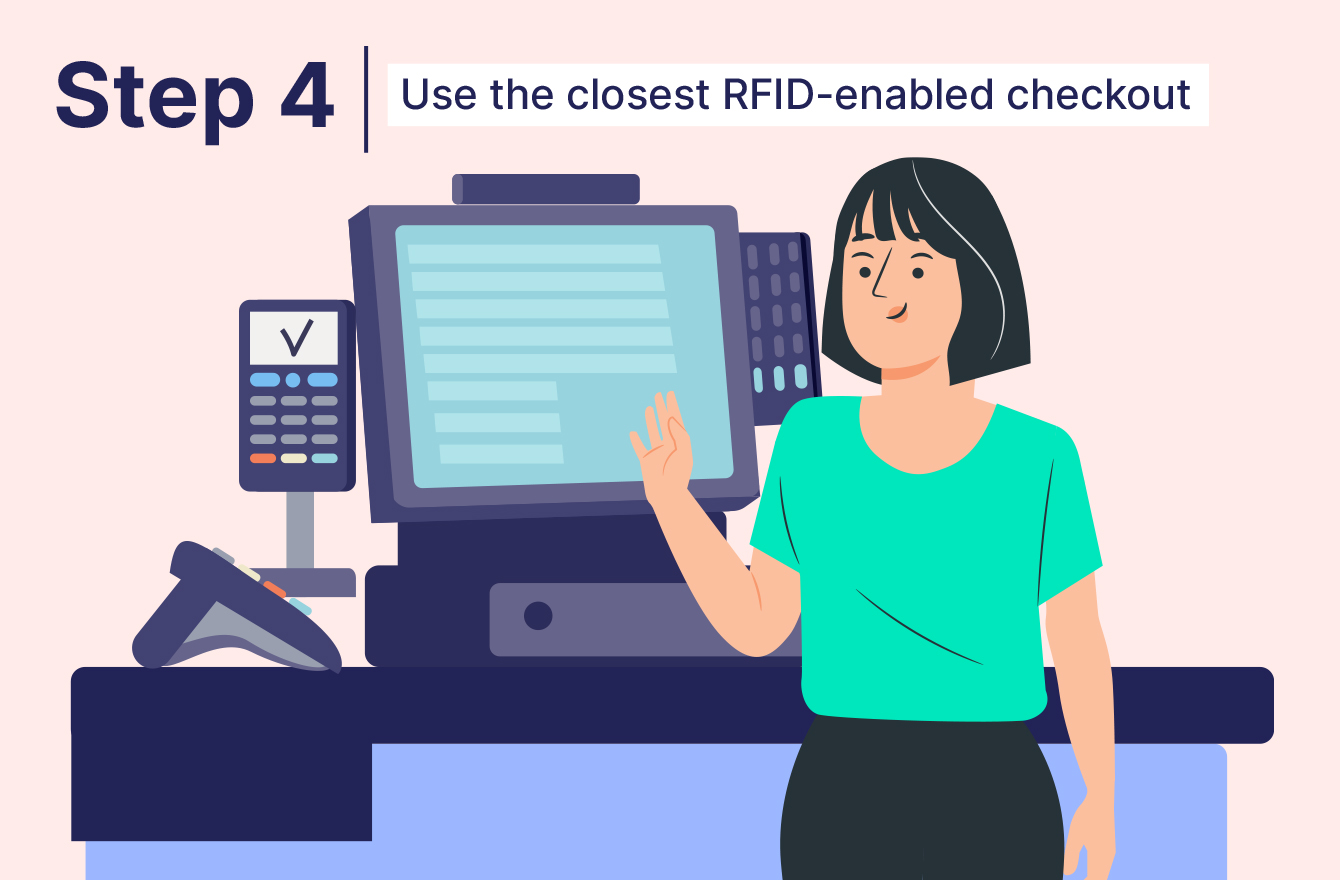 Step 4
Use the closest RFID-enabled checkout